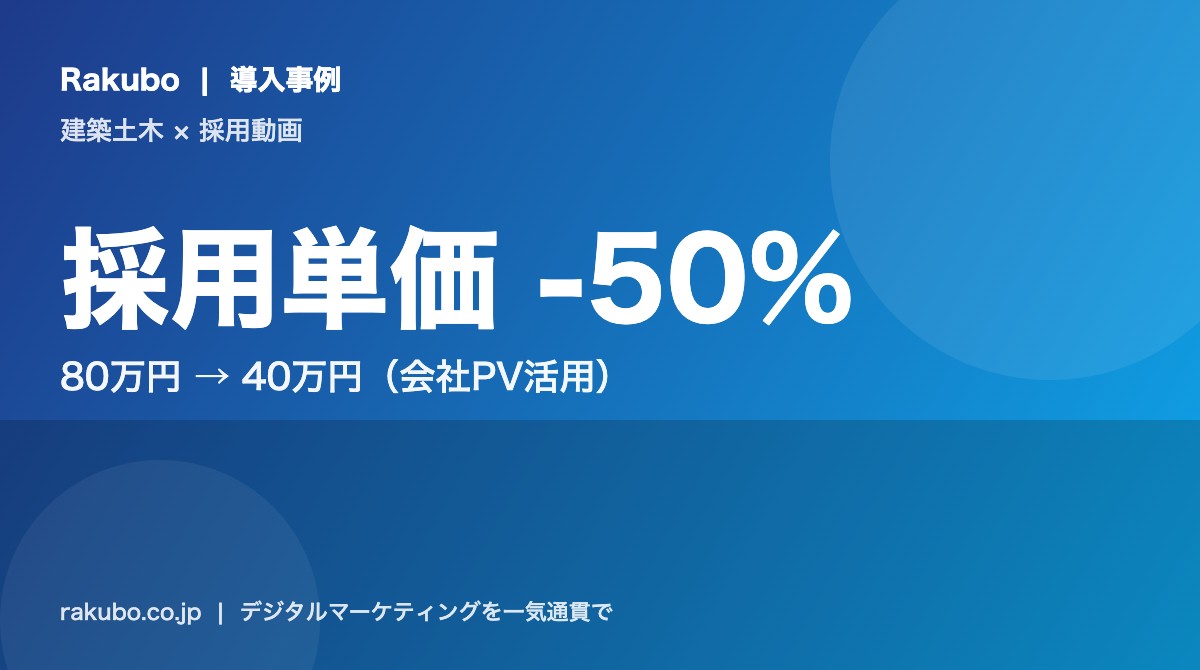 Rakubo | 導入事例

建築土木 × 採用動画

採用単価 -50%

80万円 → 40万円（会社PV活用）

rakubo.co.jp | デジタルマーケティングを一気通貫で